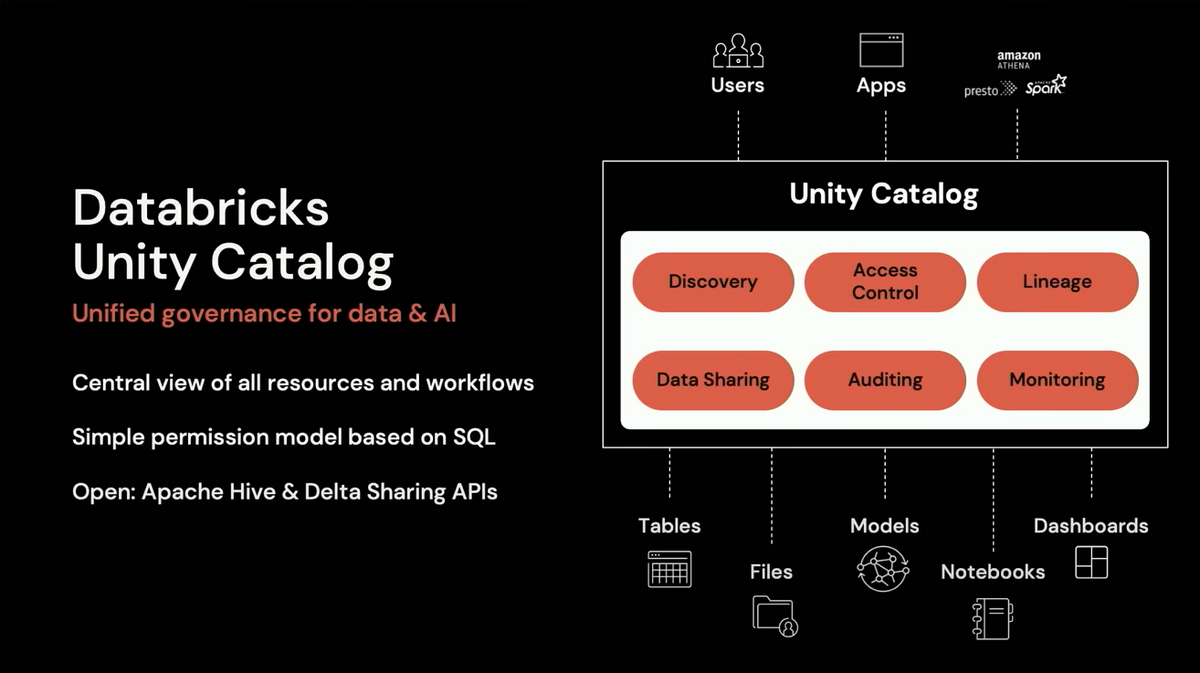 Databricks Unity Catalog

Unified governance for data & AI

Central view of all resources and workflows

Simple permission model based on SQL

Open: Apache Hive & Delta Sharing APIs

Users

Apps

amazon ATHENA

presto

Spark

Unity Catalog

Discovery

Access Control

Lineage

Data Sharing

Auditing

Monitoring

Tables

Files

Models

Notebooks

Dashboards